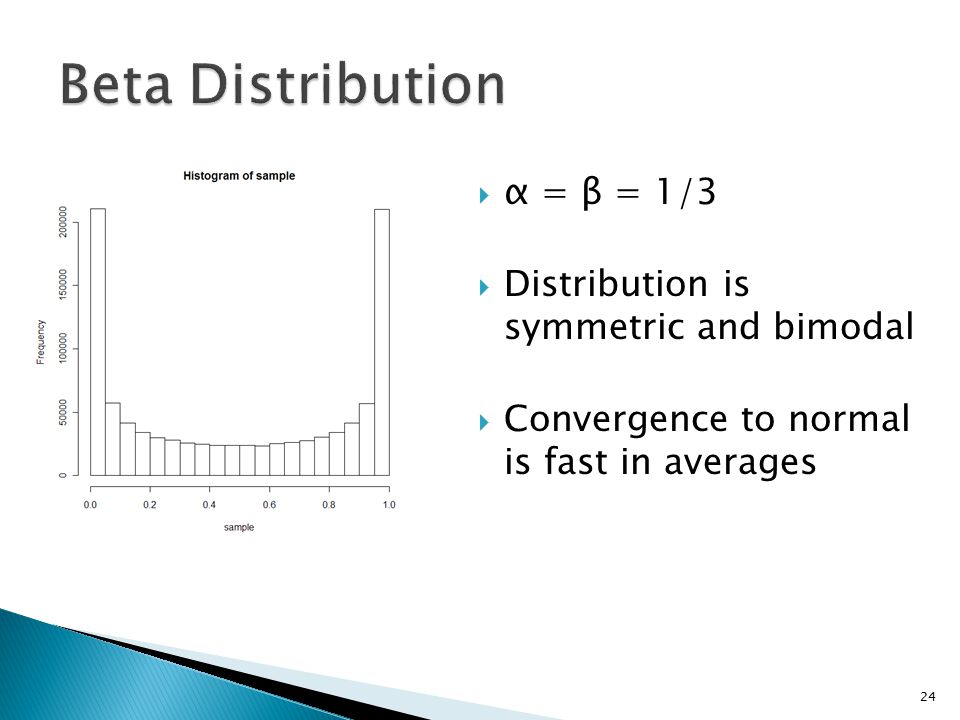 Beta Distribution

Histogram of sample

Frequency

0
50000
100000
150000
200000

0.0
0.2
0.4
0.6
0.8
1.0

sample

$\alpha = \beta = 1/3$

Distribution is symmetric and bimodal

Convergence to normal is fast in averages

24